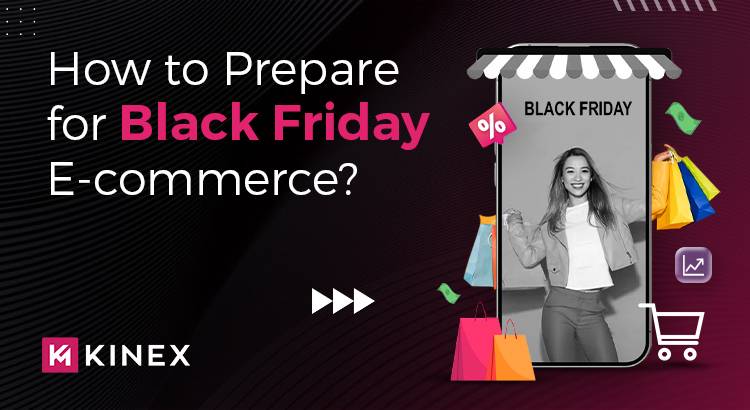 How to Prepare for Black Friday E-commerce?

BLACK FRIDAY

%

KINEX